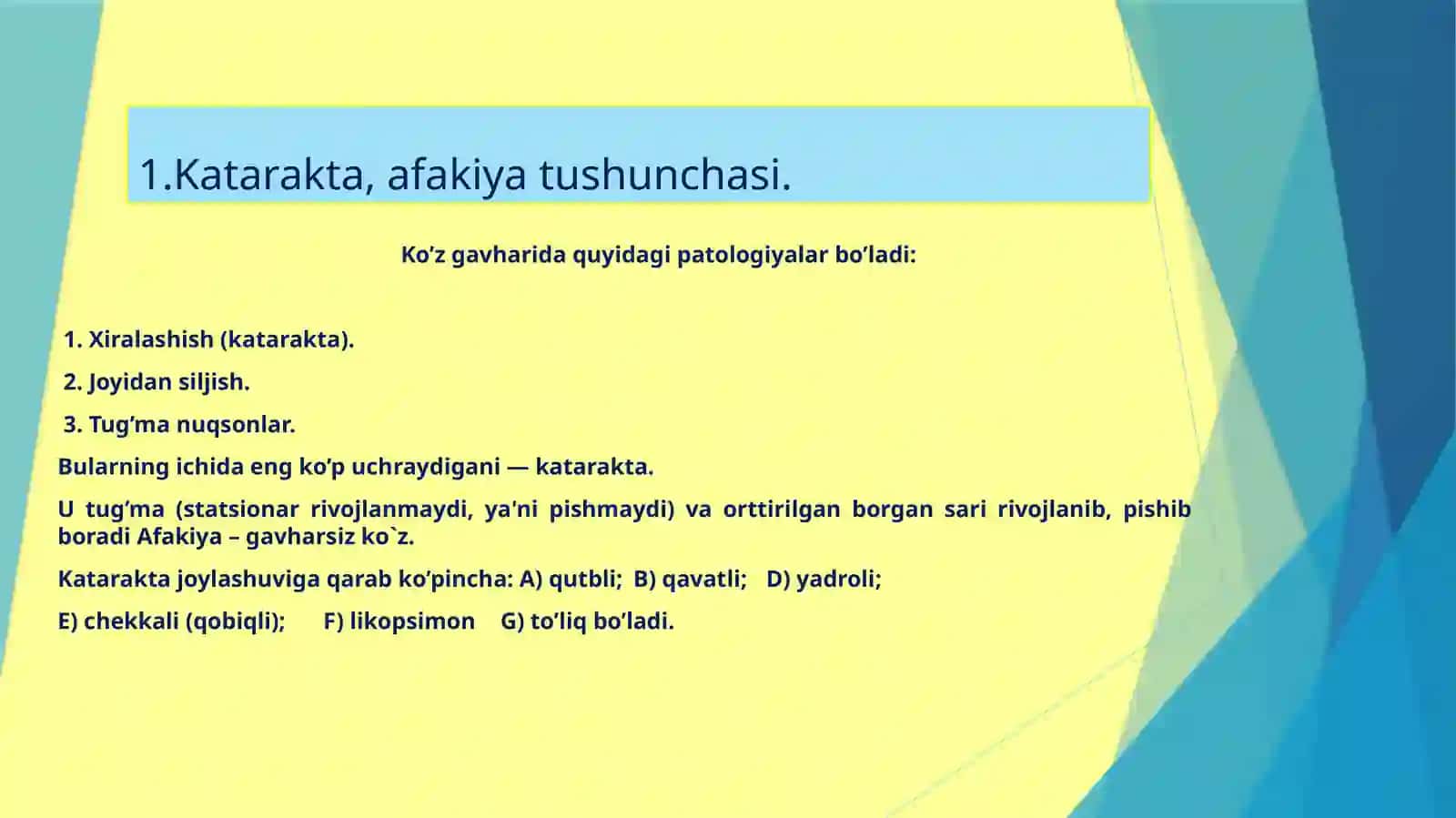 1.Katarakta, afakiya tushunchasi.

Ko’z gavharida quyidagi patologiyalar bo’ladi:

1. Xiralashish (katarakta).

2. Joyidan siljish.

3. Tug’ma nuqsonlar.

Bularning ichida eng ko’p uchraydigani — katarakta.

U tug’ma (statsionar rivojlanmaydi, ya'ni pishmaydi) va orttirilgan borgan sari rivojlanib, pishib boradi Afakiya – gavharsiz ko`z.

Katarakta joylashuviga qarab ko’pincha: A) qutbli; B) qavatli; D) yadroli;

E) chekkali (qobiqli); F) likopsimon G) to’liq bo’ladi.